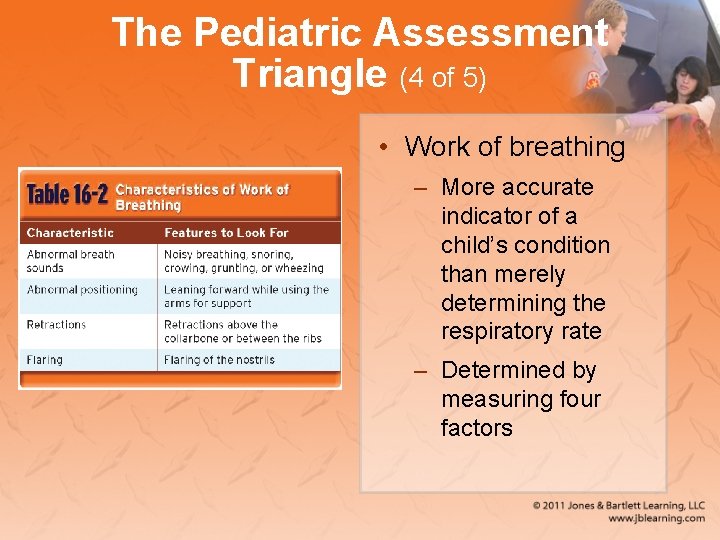 The Pediatric Assessment Triangle (4 of 5)

Table 16-2 Characteristics of Work of Breathing

| Characteristic | Features to Look For |
|---|---|
| Abnormal breath sounds | Noisy breathing, snoring, crowing, grunting, or wheezing |
| Abnormal positioning | Leaning forward while using the arms for support |
| Retractions | Retractions above the collarbone or between the ribs |
| Flaring | Flaring of the nostrils |

• Work of breathing
– More accurate indicator of a child's condition than merely determining the respiratory rate
– Determined by measuring four factors

© 2011 Jones & Bartlett Learning, LLC
www.jblearning.com